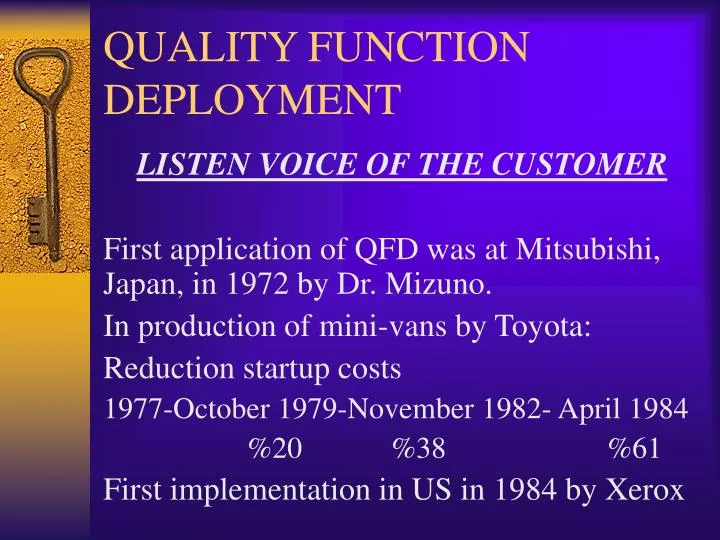 QUALITY FUNCTION DEPLOYMENT

LISTEN VOICE OF THE CUSTOMER

First application of QFD was at Mitsubishi, Japan, in 1972 by Dr. Mizuno.

In production of mini-vans by Toyota:

Reduction startup costs

1977-October 1979-November 1982- April 1984

%20 %38 %61

First implementation in US in 1984 by Xerox